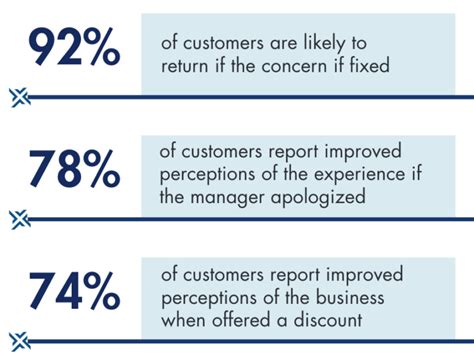 92%
of customers are likely to return if the concern if fixed

78%
of customers report improved perceptions of the experience if the manager apologized

74%
of customers report improved perceptions of the business when offered a discount